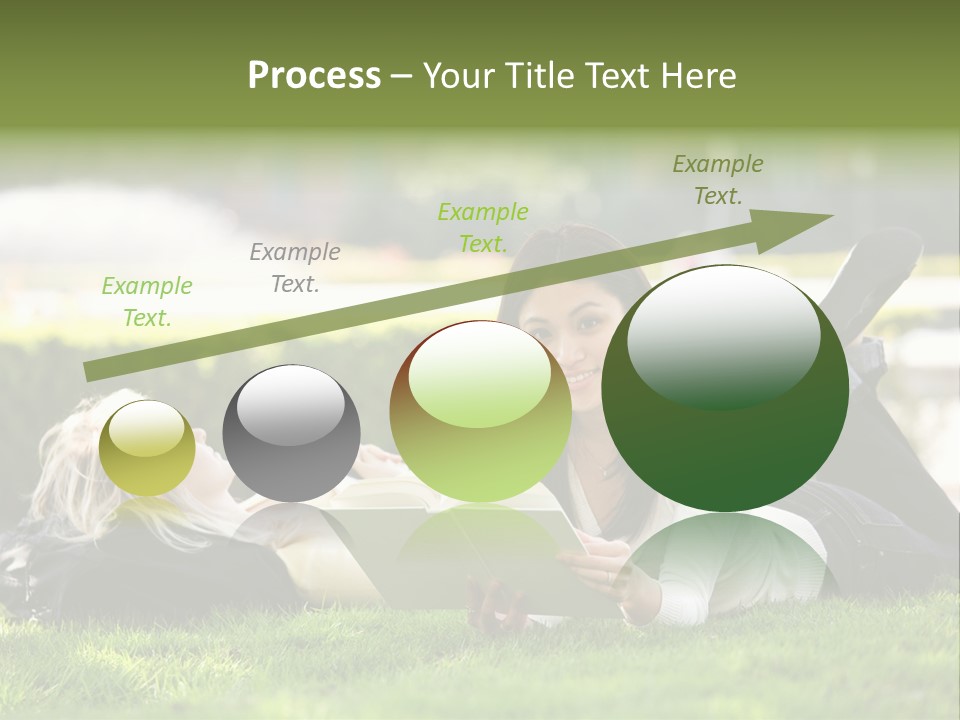 Process – Your Title Text Here

Example Text.

Example Text.

Example Text.

Example Text.